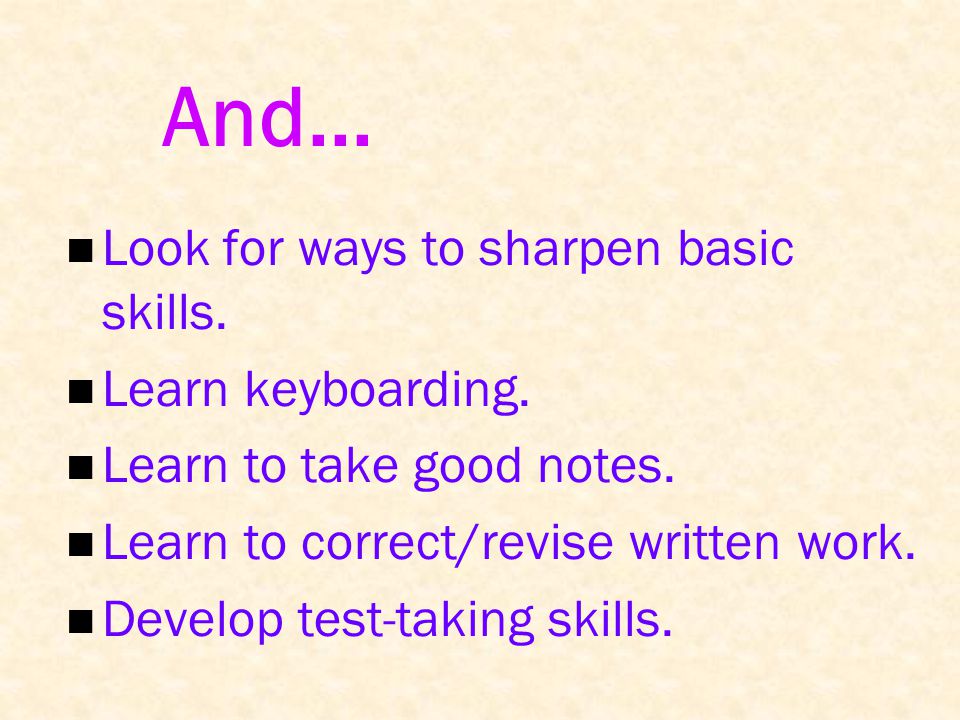 And…

- Look for ways to sharpen basic skills.
- Learn keyboarding.
- Learn to take good notes.
- Learn to correct/revise written work.
- Develop test-taking skills.